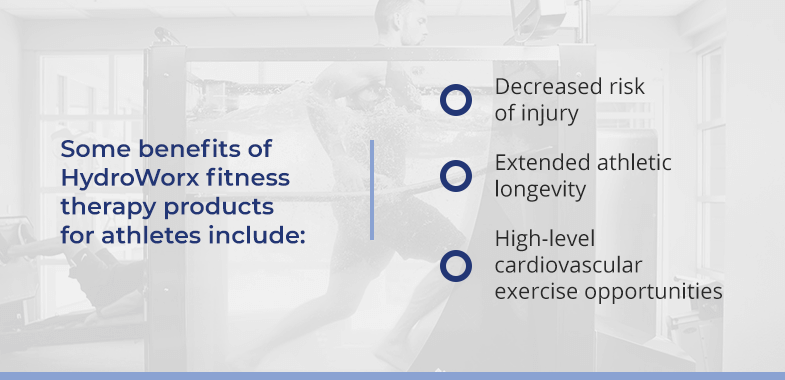 Some benefits of HydroWorx fitness therapy products for athletes include:

Decreased risk of injury

Extended athletic longevity

High-level cardiovascular exercise opportunities